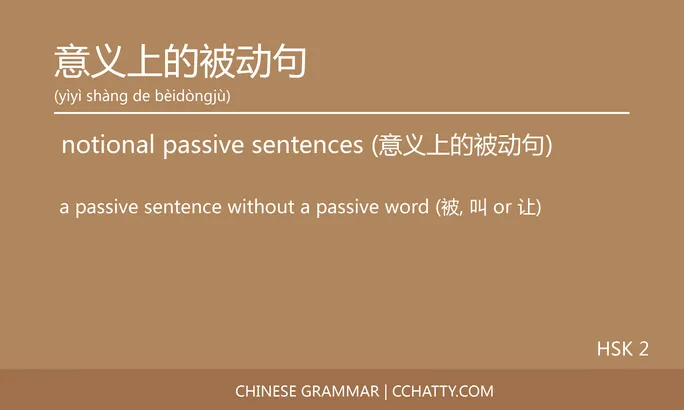 意义上的被动句
(yìyì shàng de bèidòngjù)

notional passive sentences (意义上的被动句)

a passive sentence without a passive word (被, 叫 or 让)

HSK 2

CHINESE GRAMMAR | CCHATTY.COM